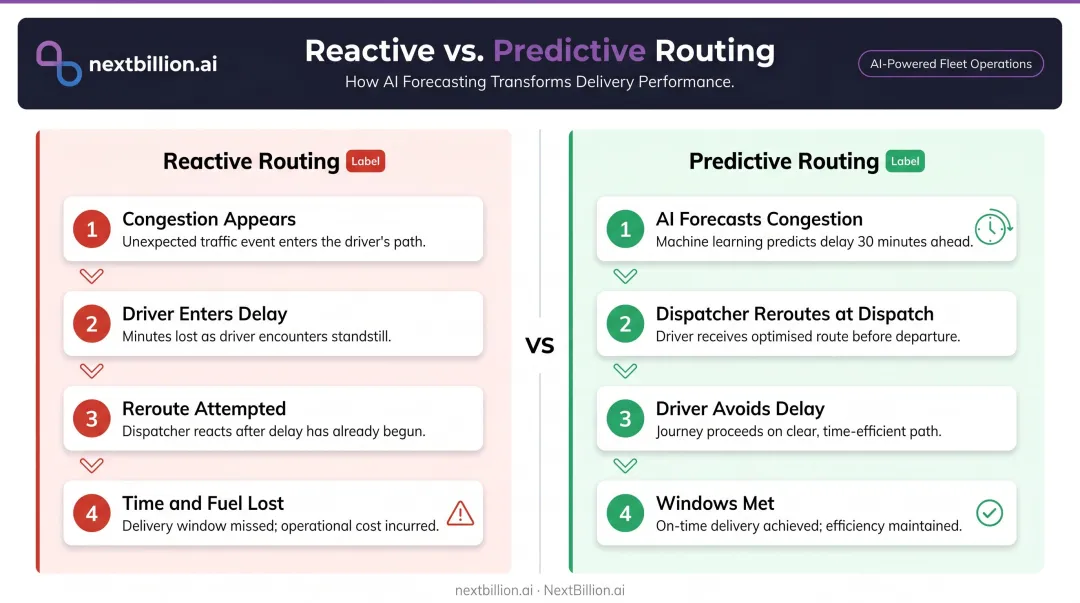 nextbillion.ai

Reactive vs. Predictive Routing

How AI Forecasting Transforms Delivery Performance.

AI-Powered Fleet Operations

Reactive Routing Label

1 Congestion Appears
Unexpected traffic event enters the driver's path.

2 Driver Enters Delay
Minutes lost as driver encounters standstill.

3 Reroute Attempted
Dispatcher reacts after delay has already begun.

4 Time and Fuel Lost
Delivery window missed; operational cost incurred.

VS

Predictive Routing Label

1 AI Forecasts Congestion
Machine learning predicts delay 30 minutes ahead.

2 Dispatcher Reroutes at Dispatch
Driver receives optimised route before departure.

3 Driver Avoids Delay
Journey proceeds on clear, time-efficient path.

4 Windows Met
On-time delivery achieved; efficiency maintained.

nextbillion.ai · NextBillion.ai